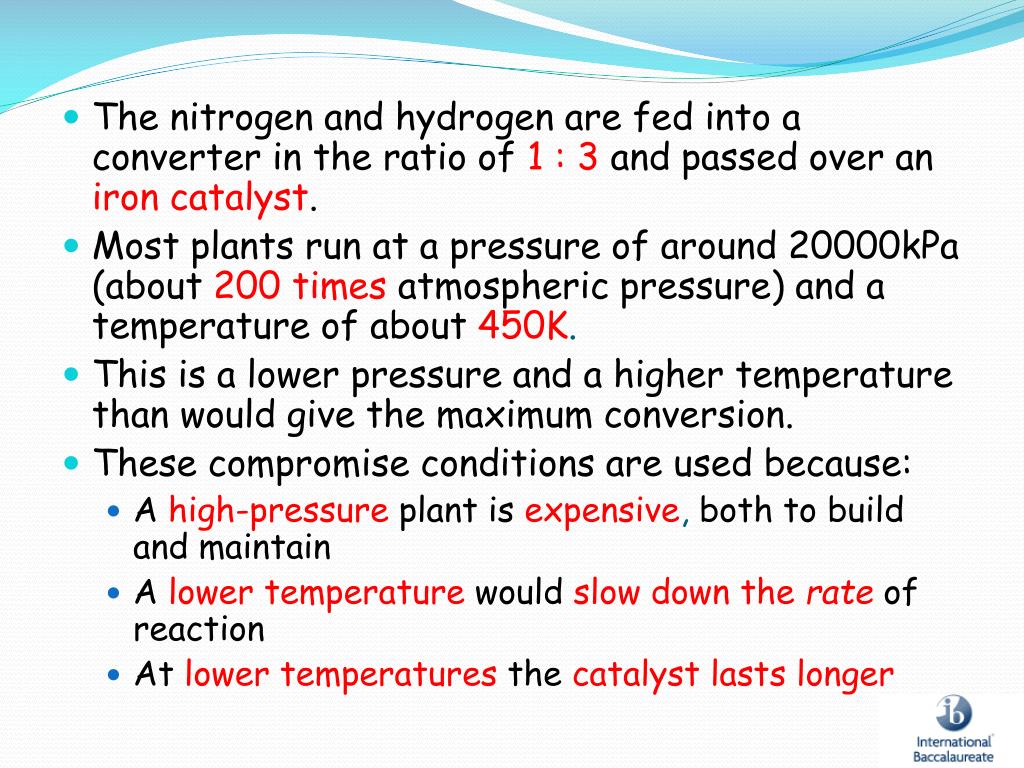 - The nitrogen and hydrogen are fed into a converter in the ratio of 1 : 3 and passed over an iron catalyst.
- Most plants run at a pressure of around 20000kPa (about 200 times atmospheric pressure) and a temperature of about 450K.
- This is a lower pressure and a higher temperature than would give the maximum conversion.
- These compromise conditions are used because:
  - A high-pressure plant is expensive, both to build and maintain
  - A lower temperature would slow down the rate of reaction
  - At lower temperatures the catalyst lasts longer

ib
International Baccalaureate